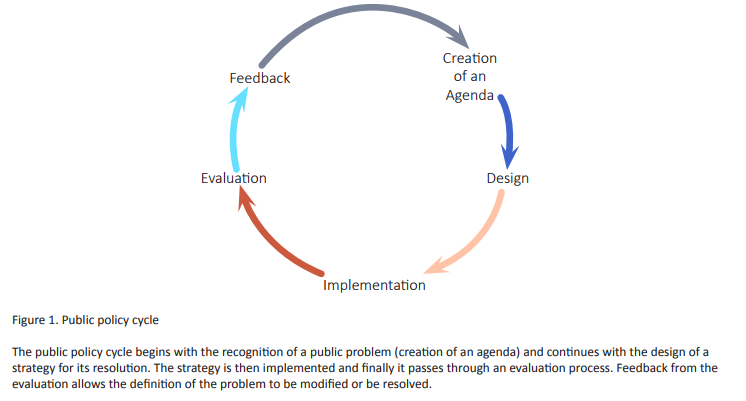 Creation of an Agenda

Design

Implementation

Evaluation

Feedback

Figure 1. Public policy cycle

The public policy cycle begins with the recognition of a public problem (creation of an agenda) and continues with the design of a strategy for its resolution. The strategy is then implemented and finally it passes through an evaluation process. Feedback from the evaluation allows the definition of the problem to be modified or be resolved.